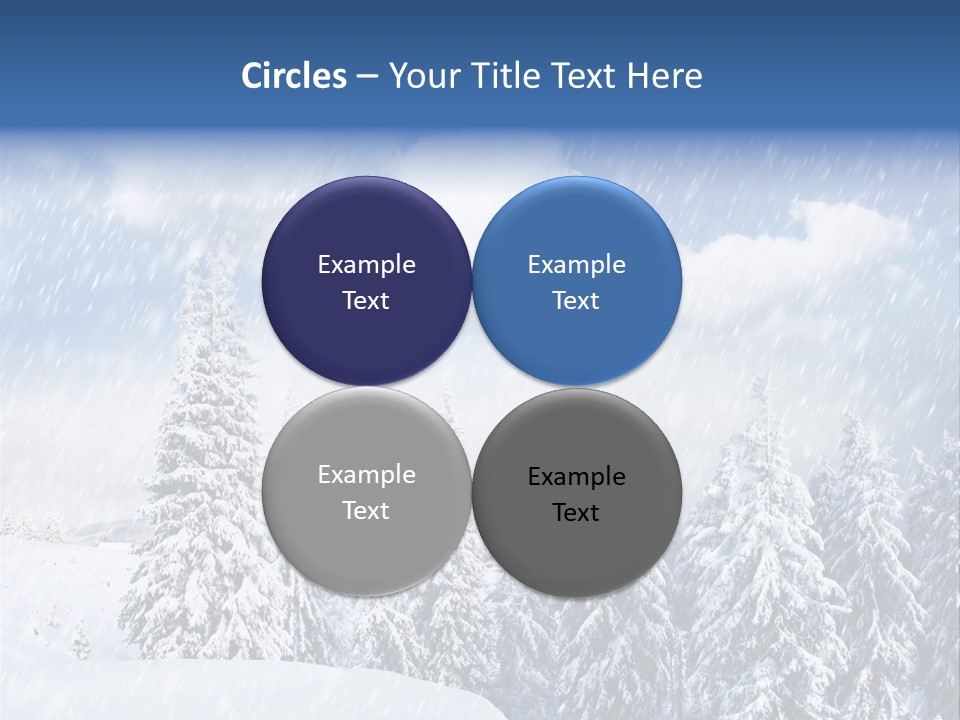 Circles – Your Title Text Here

Example Text

Example Text

Example Text

Example Text